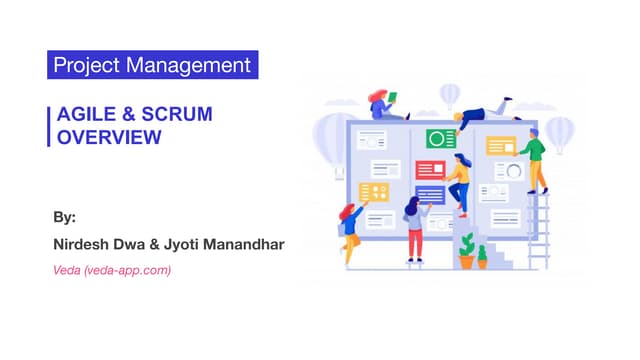 Project Management

AGILE & SCRUM OVERVIEW

By:

Nirdesh Dwa & Jyoti Manandhar

Veda (veda-app.com)